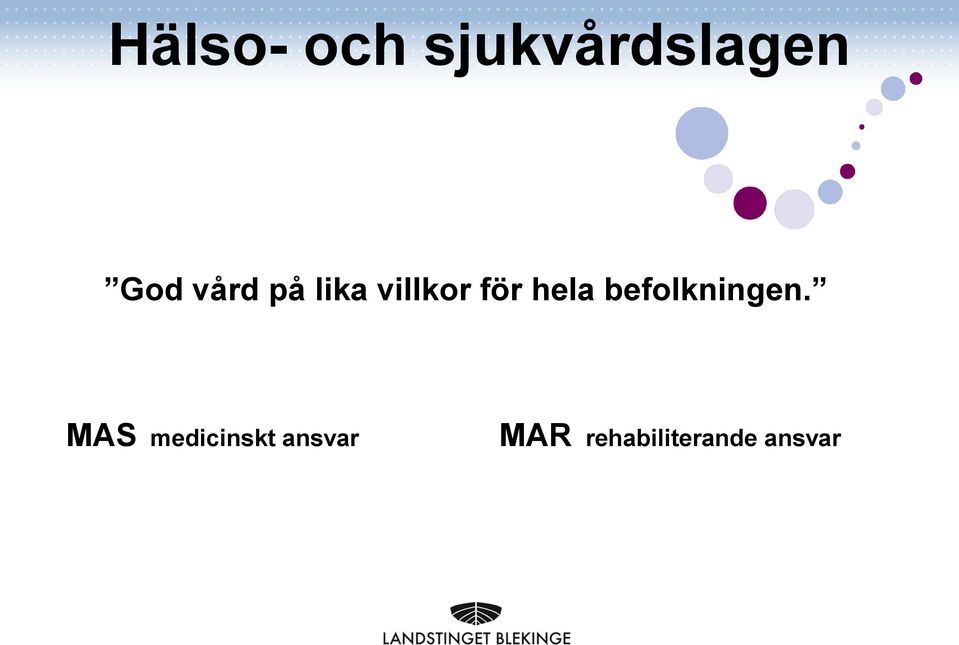 Hälso- och sjukvårdslagen

”God vård på lika villkor för hela befolkningen.”

MAS medicinskt ansvar

MAR rehabiliterande ansvar

LANDSTINGET BLEKINGE